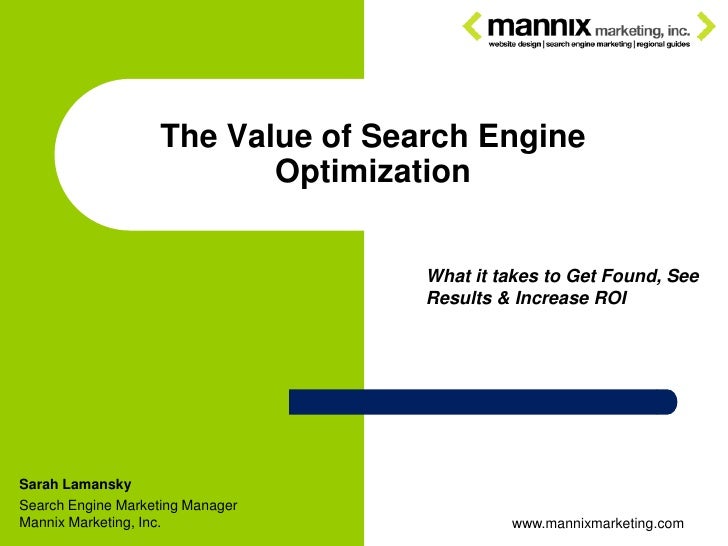 mannix marketing, inc.
website design | search engine marketing | regional guides

The Value of Search Engine Optimization

What it takes to Get Found, See Results & Increase ROI

Sarah Lamansky
Search Engine Marketing Manager
Mannix Marketing, Inc.

www.mannixmarketing.com